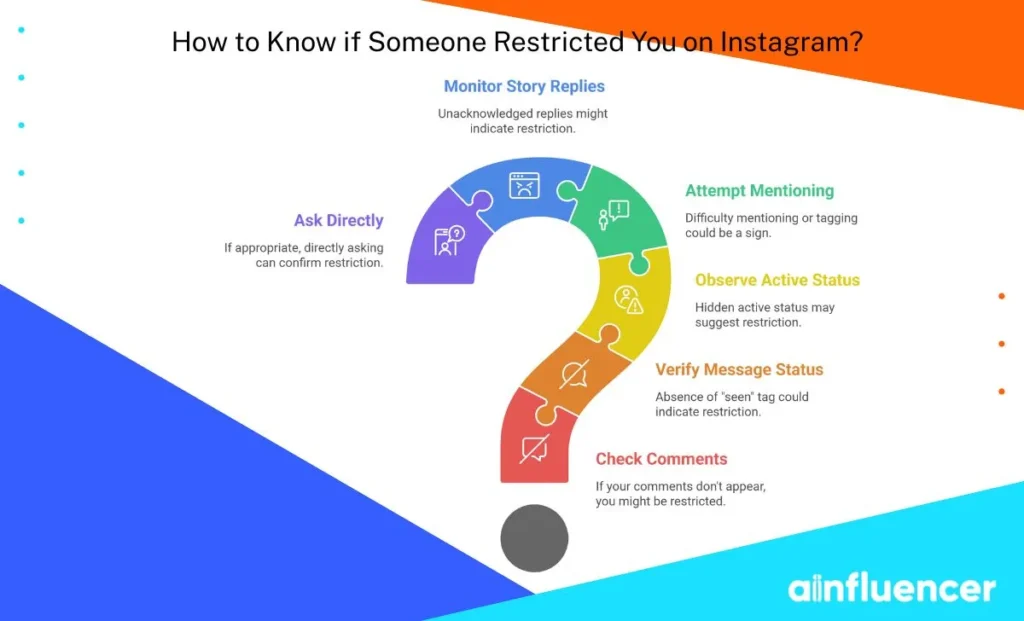 How to Know if Someone Restricted You on Instagram?

Monitor Story Replies
Unacknowledged replies might indicate restriction.

Ask Directly
If appropriate, directly asking can confirm restriction.

Attempt Mentioning
Difficulty mentioning or tagging could be a sign.

Observe Active Status
Hidden active status may suggest restriction.

Verify Message Status
Absence of "seen" tag could indicate restriction.

Check Comments
If your comments don't appear, you might be restricted.

ainfluencer